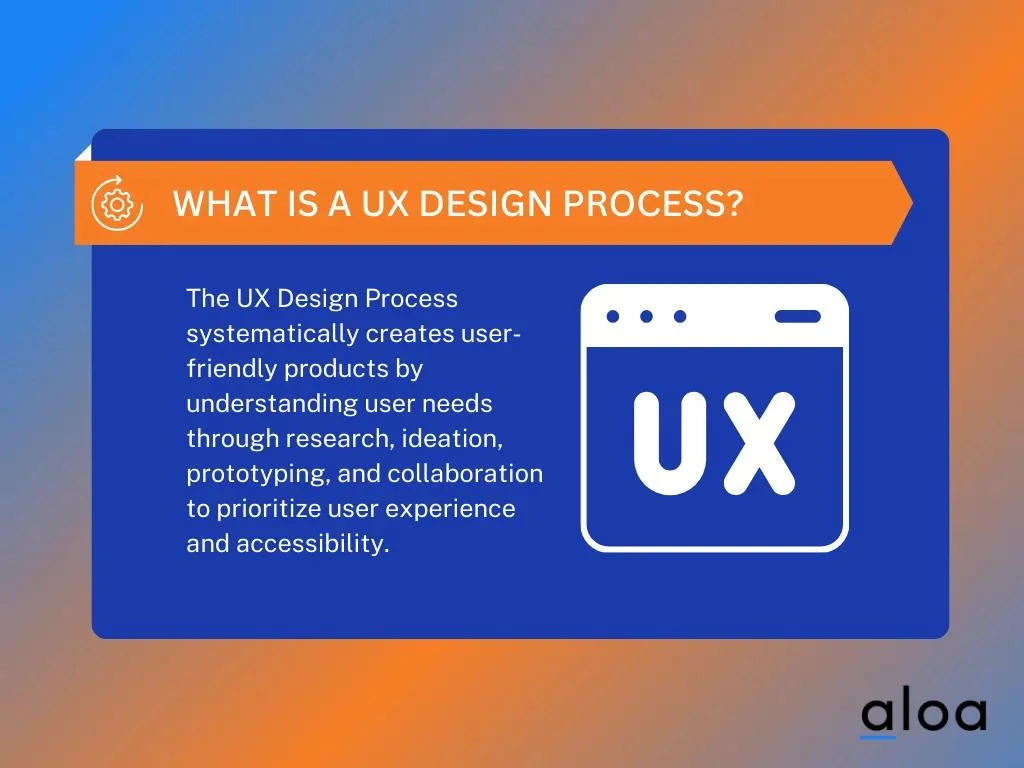 WHAT IS A UX DESIGN PROCESS?

The UX Design Process systematically creates user-friendly products by understanding user needs through research, ideation, prototyping, and collaboration to prioritize user experience and accessibility.

UX

aloa